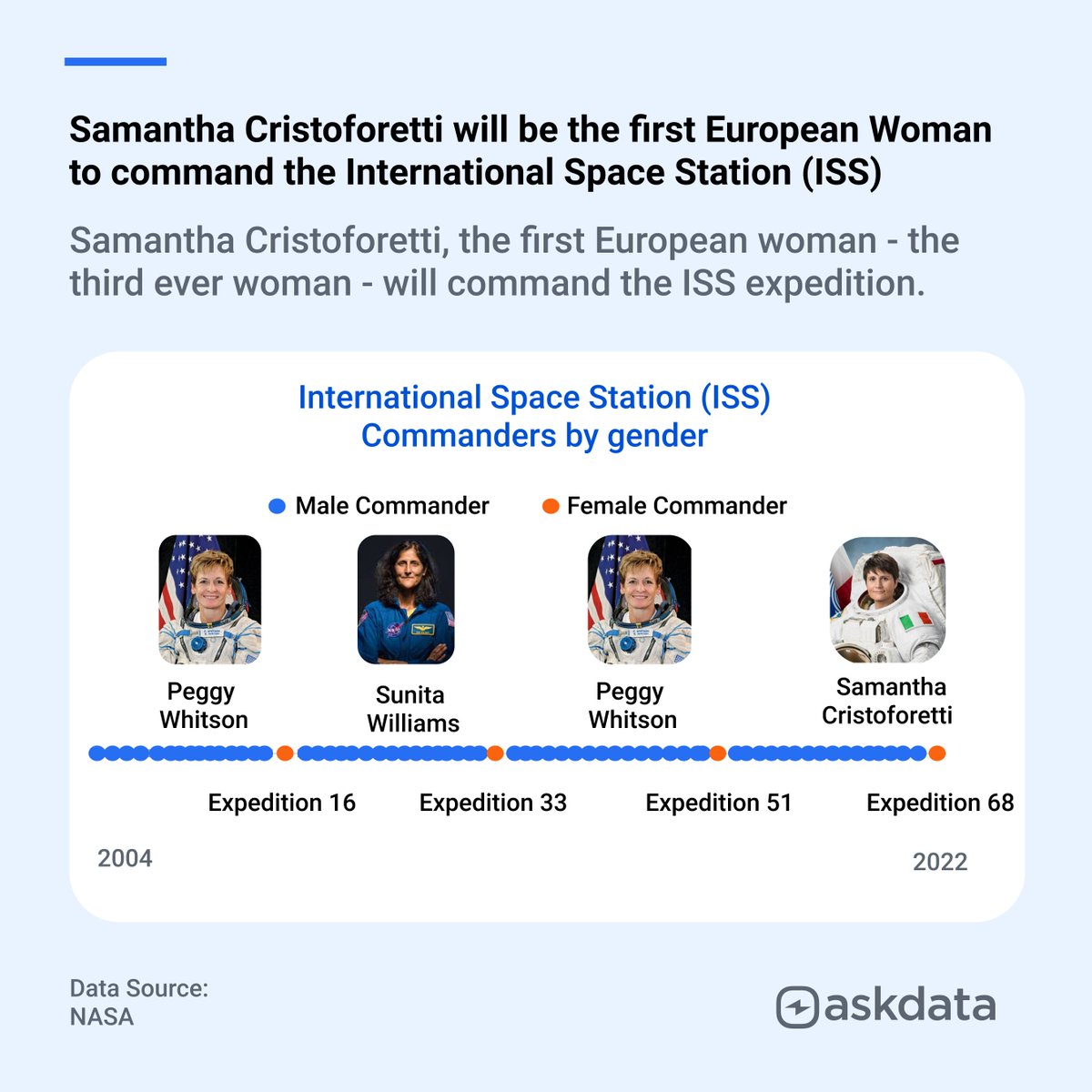 Samantha Cristoforetti will be the first European Woman to command the International Space Station (ISS)

Samantha Cristoforetti, the first European woman - the third ever woman - will command the ISS expedition.

International Space Station (ISS) Commanders by gender

Male Commander Female Commander

Peggy Whitson

Sunita Williams

Peggy Whitson

Samantha Cristoforetti

Expedition 16

Expedition 33

Expedition 51

Expedition 68

2004

2022

Data Source: NASA

askdata